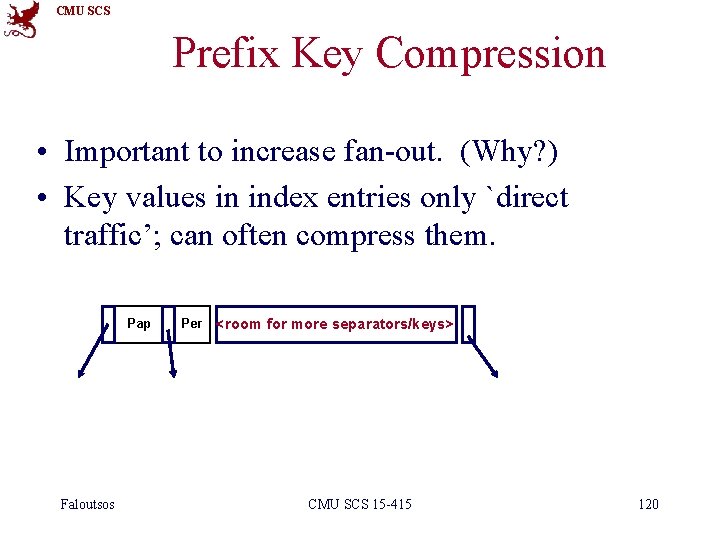 CMU SCS

Prefix Key Compression

• Important to increase fan-out. (Why?)
• Key values in index entries only `direct traffic'; can often compress them.

Pap

Per

<room for more separators/keys>

Faloutsos

CMU SCS 15-415

120